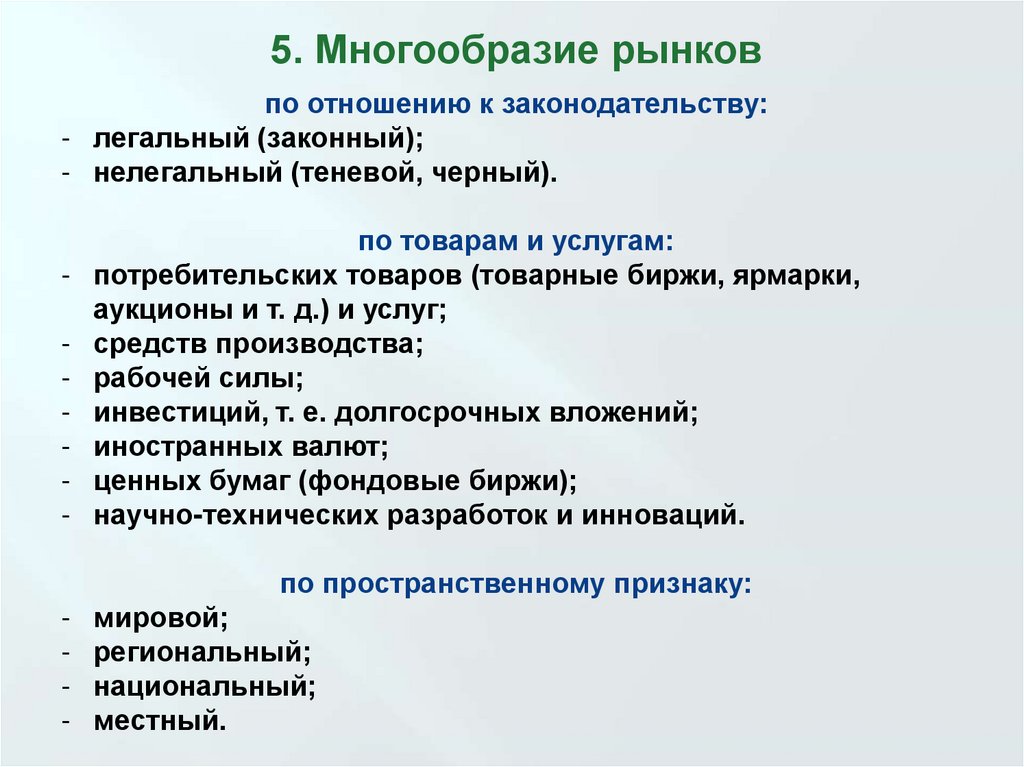 5. Многообразие рынков

по отношению к законодательству:
- легальный (законный);
- нелегальный (теневой, черный).

по товарам и услугам:
- потребительских товаров (товарные биржи, ярмарки, аукционы и т. д.) и услуг;
- средств производства;
- рабочей силы;
- инвестиций, т. е. долгосрочных вложений;
- иностранных валют;
- ценных бумаг (фондовые биржи);
- научно-технических разработок и инноваций.

по пространственному признаку:
- мировой;
- региональный;
- национальный;
- местный.